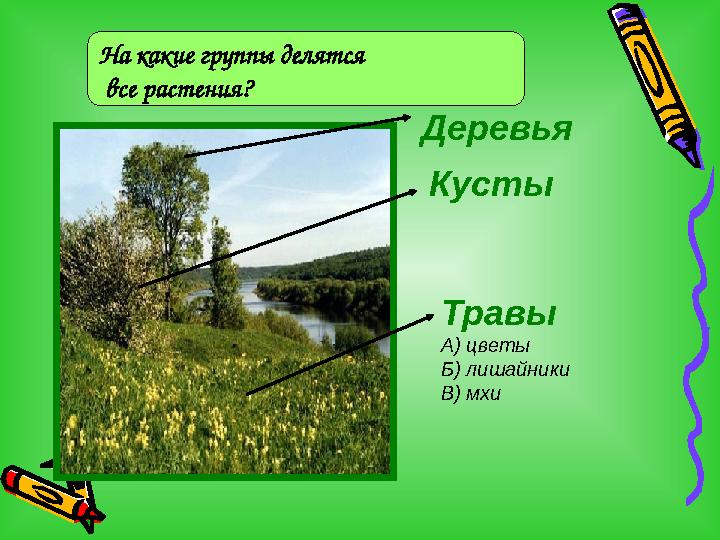 На какие группы делятся все растения?

Деревья

Кусты

Травы
А) цветы
Б) лишайники
В) мхи